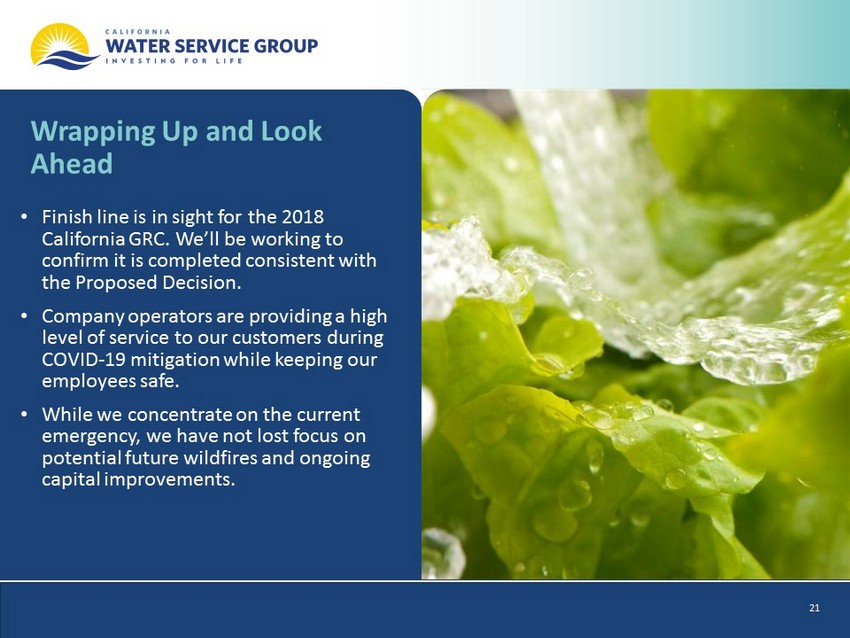 CALIFORNIA
WATER SERVICE GROUP
INVESTING FOR LIFE

Wrapping Up and Look Ahead

• Finish line is in sight for the 2018 California GRC. We'll be working to confirm it is completed consistent with the Proposed Decision.

• Company operators are providing a high level of service to our customers during COVID-19 mitigation while keeping our employees safe.

• While we concentrate on the current emergency, we have not lost focus on potential future wildfires and ongoing capital improvements.

21